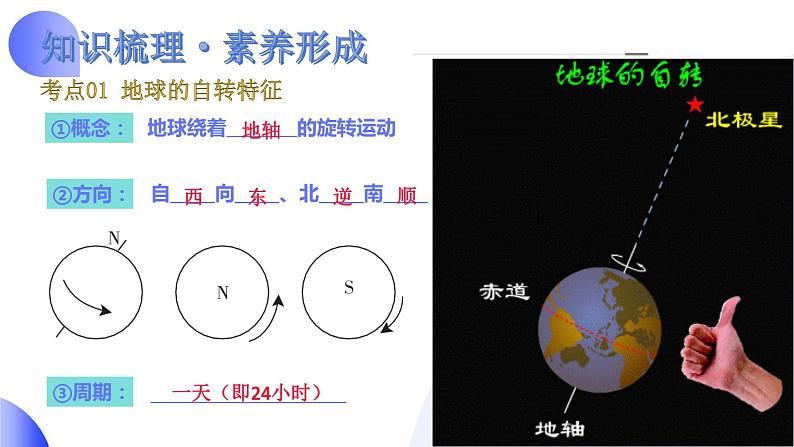 知识梳理·素养形成

考点01 地球的自转特征

①概念： 地球绕着 地轴 的旋转运动

②方向： 自 西 向 东 、北 逆 南 顺

N

N

S

③周期： 一天（即24小时）

地球的自转

北极星

赤道

地轴